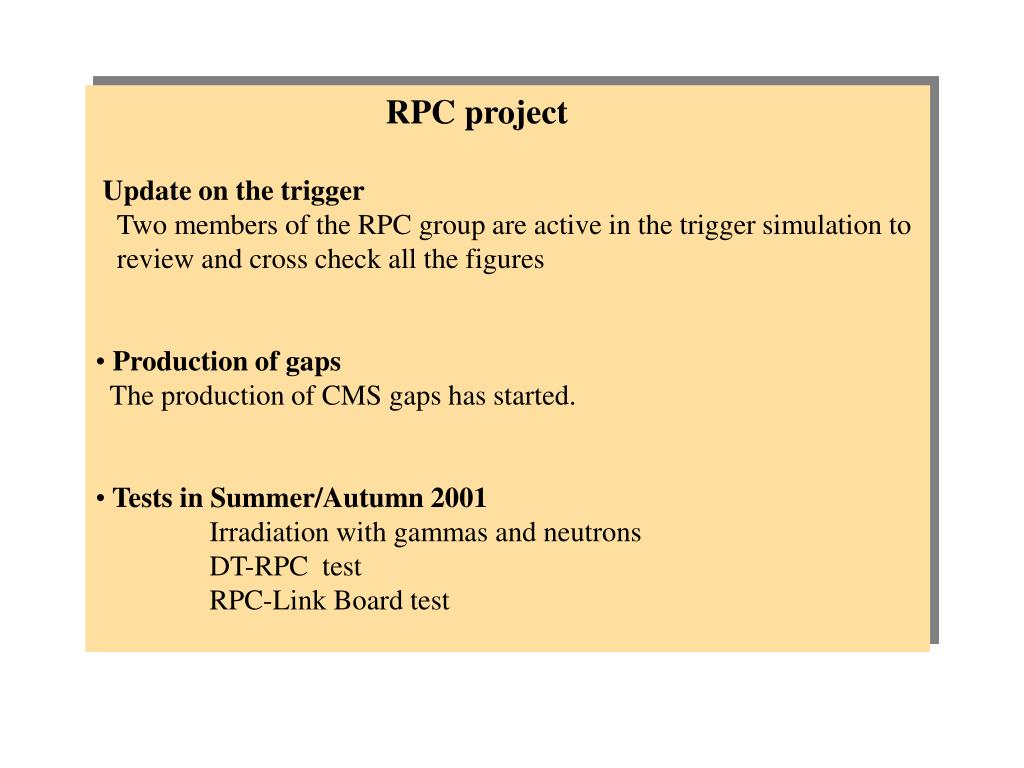 RPC project

Update on the trigger
Two members of the RPC group are active in the trigger simulation to review and cross check all the figures

• Production of gaps
The production of CMS gaps has started.

• Tests in Summer/Autumn 2001
Irradiation with gammas and neutrons
DT-RPC test
RPC-Link Board test